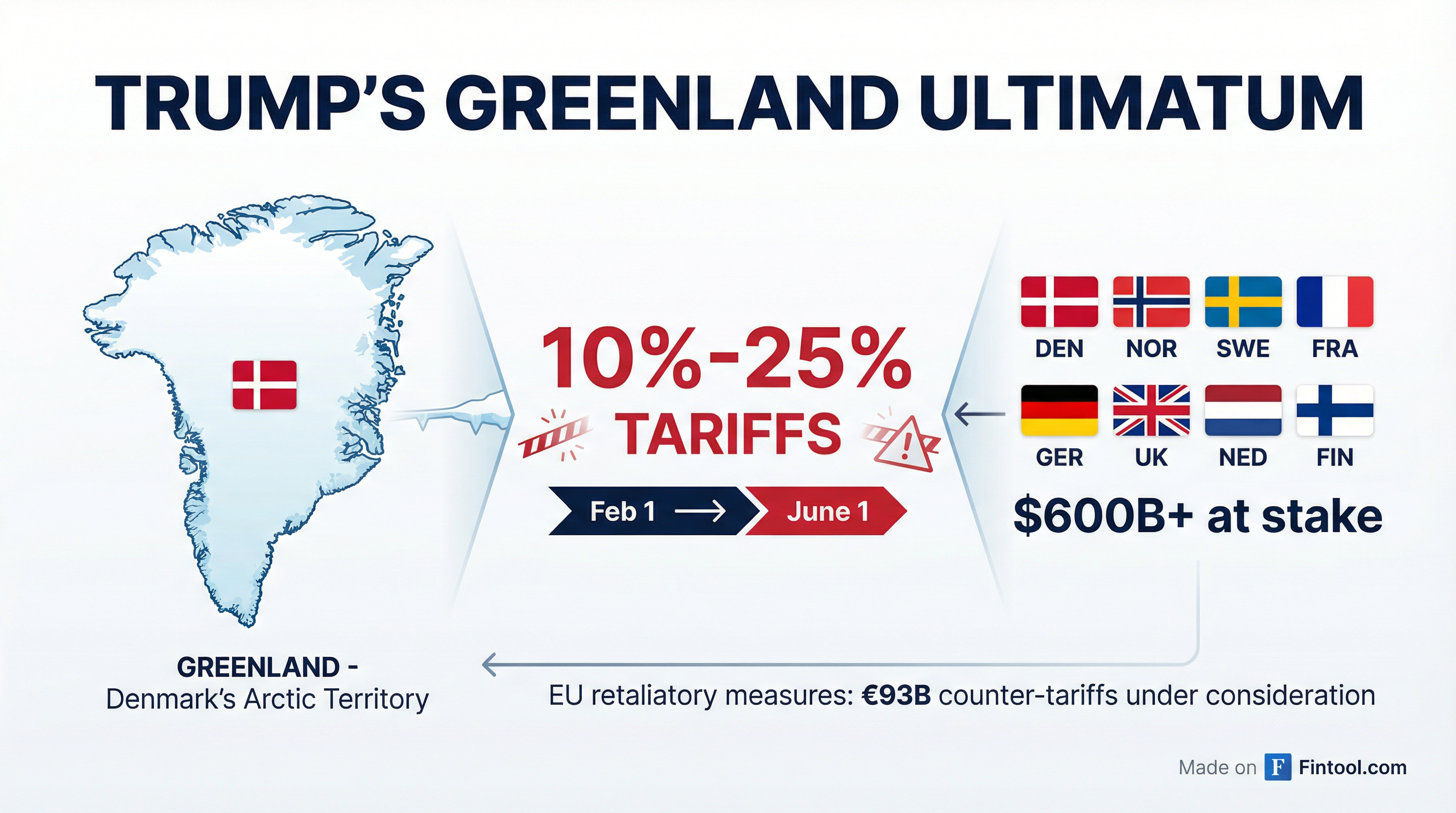 TRUMP'S GREENLAND ULTIMATUM

10%-25%
TARIFFS

Feb 1 → June 1

DEN NOR SWE FRA
GER UK NED FIN

$600B+ at stake

GREENLAND -
Denmark's Arctic Territory

EU retaliatory measures: €93B counter-tariffs under consideration

Made on F Fintool.com